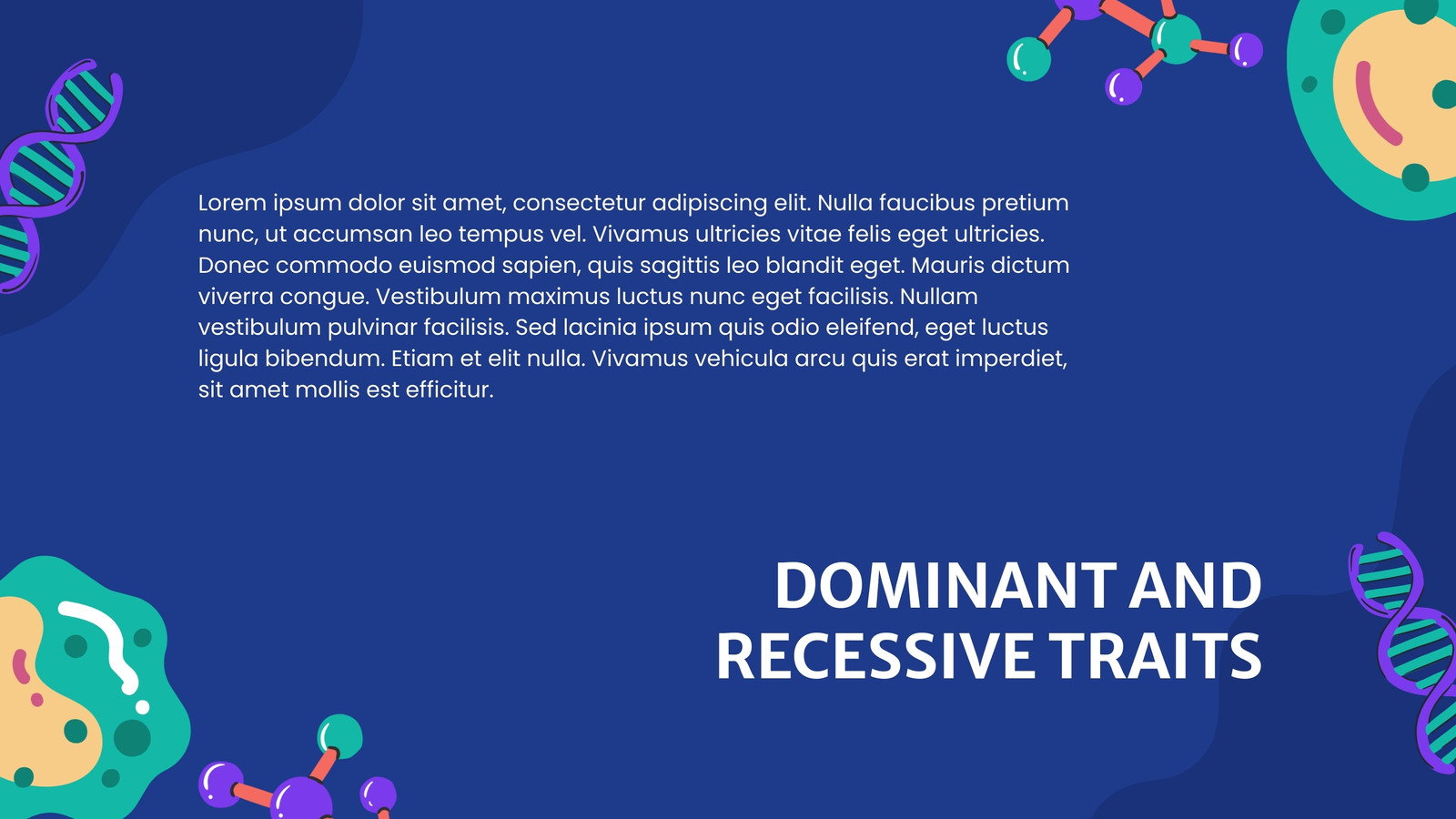 Lorem ipsum dolor sit amet, consectetur adipiscing elit. Nulla faucibus pretium nunc, ut accumsan leo tempus vel. Vivamus ultricies vitae felis eget ultricies. Donec commodo euismod sapien, quis sagittis leo blandit eget. Mauris dictum viverra congue. Vestibulum maximus luctus nunc eget facilisis. Nullam vestibulum pulvinar facilisis. Sed lacinia ipsum quis odio eleifend, eget luctus ligula bibendum. Etiam et elit nulla. Vivamus vehicula arcu quis erat imperdiet, sit amet mollis est efficitur.

DOMINANT AND RECESSIVE TRAITS